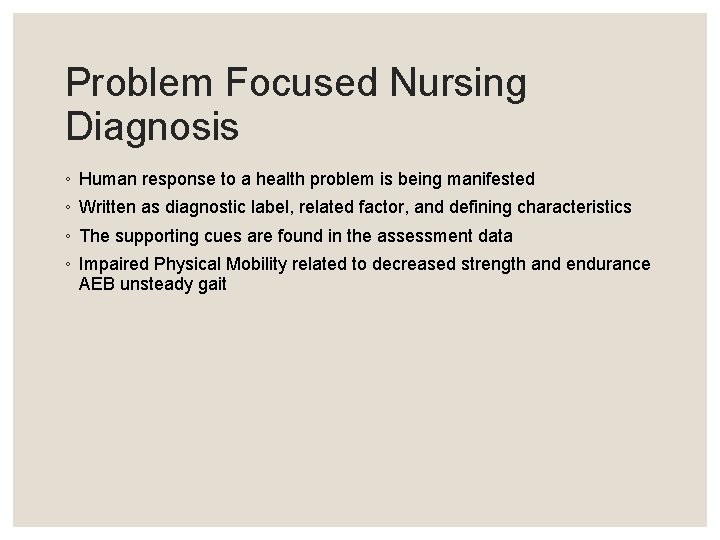 Problem Focused Nursing Diagnosis

◦ Human response to a health problem is being manifested
◦ Written as diagnostic label, related factor, and defining characteristics
◦ The supporting cues are found in the assessment data
◦ Impaired Physical Mobility related to decreased strength and endurance AEB unsteady gait